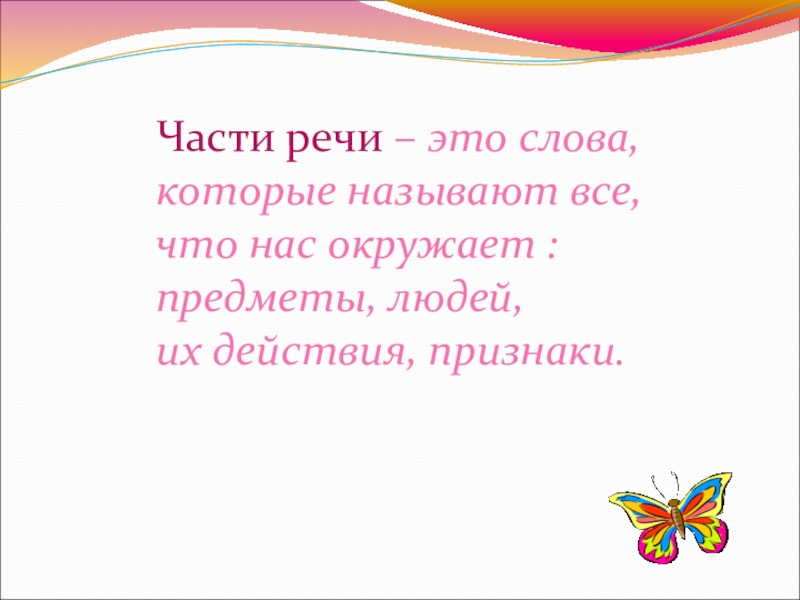 Части речи – это слова, которые называют все, что нас окружает : предметы, людей, их действия, признаки.